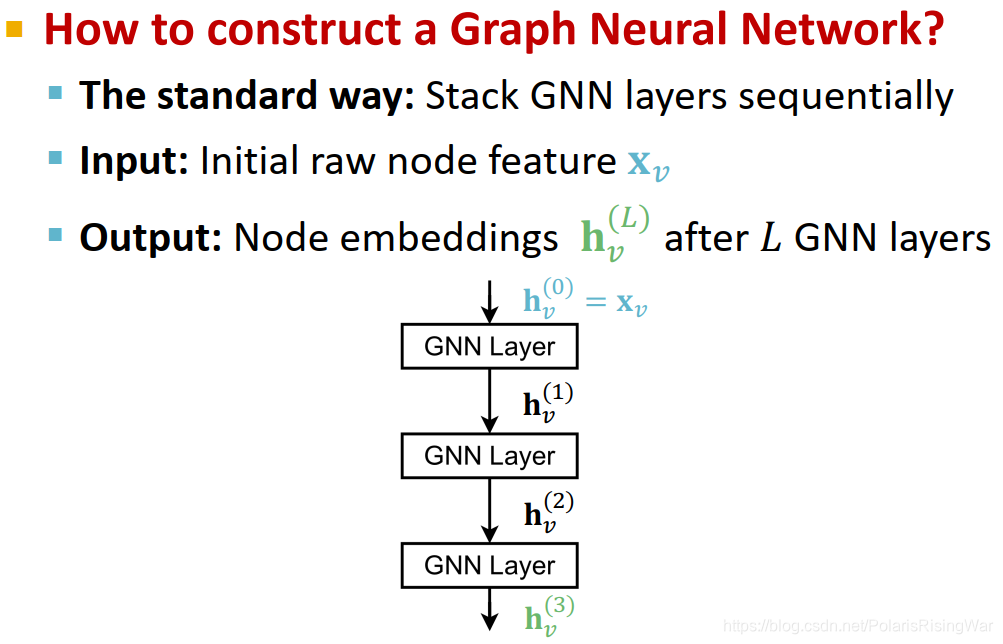 How to construct a Graph Neural Network?

The standard way: Stack GNN layers sequentially

Input: Initial raw node feature $\mathbf{x}_v$

Output: Node embeddings $\mathbf{h}_v^{(L)}$ after $L$ GNN layers

$\mathbf{h}_v^{(0)} = \mathbf{x}_v$

GNN Layer

$\mathbf{h}_v^{(1)}$

GNN Layer

$\mathbf{h}_v^{(2)}$

GNN Layer

$\mathbf{h}_v^{(3)}$

https://blog.csdn.net/PolarisRisingWar